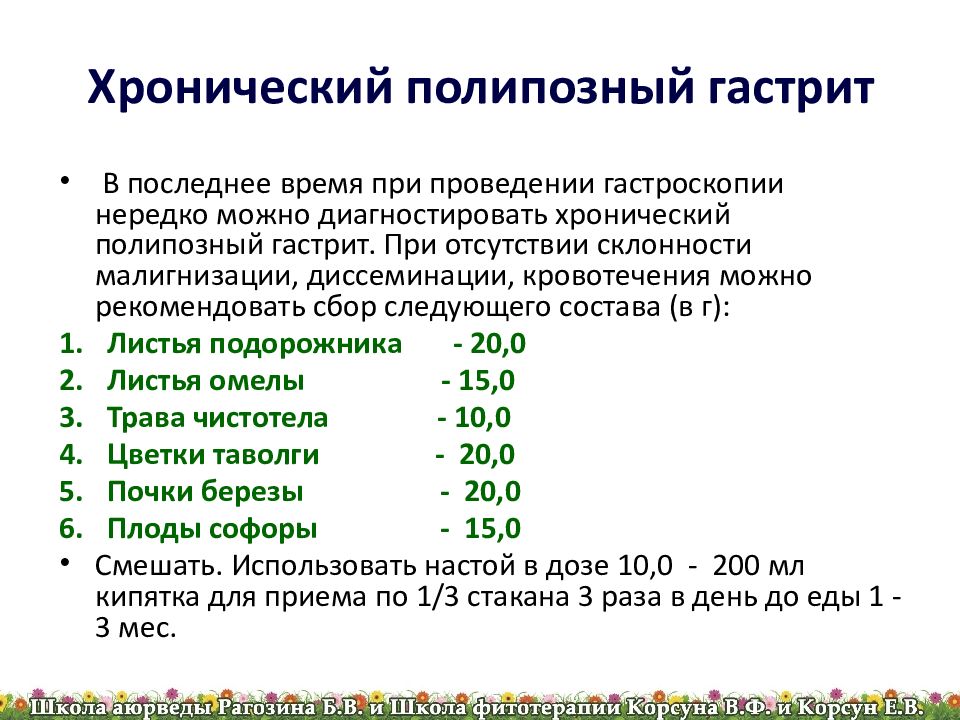 Хронический полипозный гастрит

• В последнее время при проведении гастроскопии нередко можно диагностировать хронический полипозный гастрит. При отсутствии склонности малигнизации, диссеминации, кровотечения можно рекомендовать сбор следующего состава (в г):

1. Листья подорожника - 20,0
2. Листья омелы - 15,0
3. Трава чистотела - 10,0
4. Цветки таволги - 20,0
5. Почки березы - 20,0
6. Плоды софоры - 15,0

• Смешать. Использовать настой в дозе 10,0 - 200 мл кипятка для приема по 1/3 стакана 3 раза в день до еды 1 - 3 мес.

Школа аюрведы Рагозина Б.В. и Школа фитотерапии Корсуна В.Ф. и Корсун Е.В.